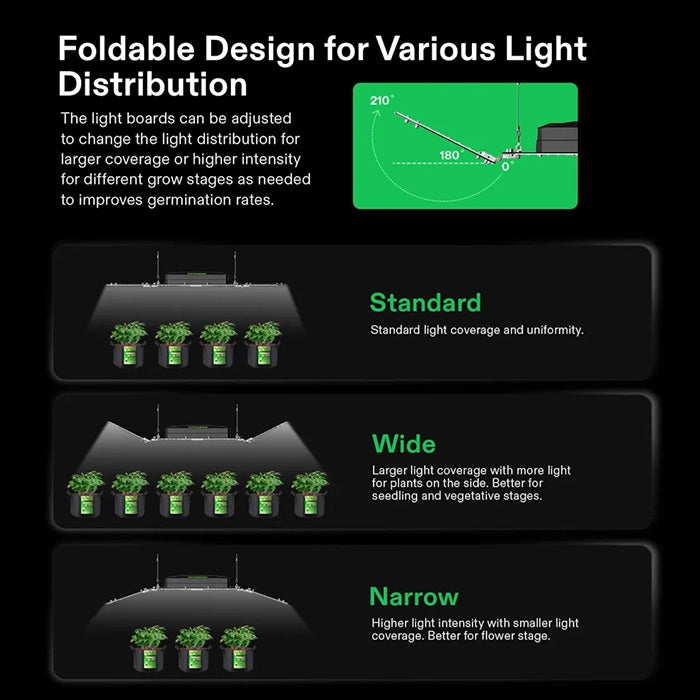 Foldable Design for Various Light Distribution

The light boards can be adjusted to change the light distribution for larger coverage or higher intensity for different grow stages as needed to improves germination rates.

210°
180°
0°

Standard
Standard light coverage and uniformity.

Wide
Larger light coverage with more light for plants on the side. Better for seedling and vegetative stages.

Narrow
Higher light intensity with smaller light coverage. Better for flower stage.